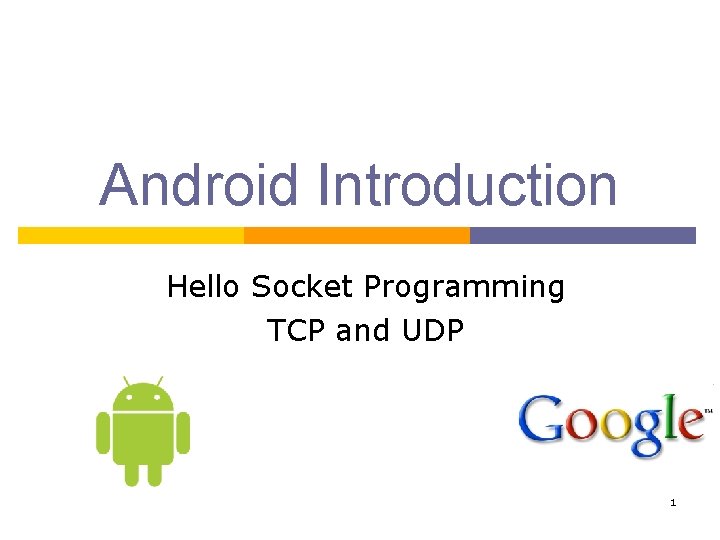 Android Introduction

Hello Socket Programming
TCP and UDP

Google™

1